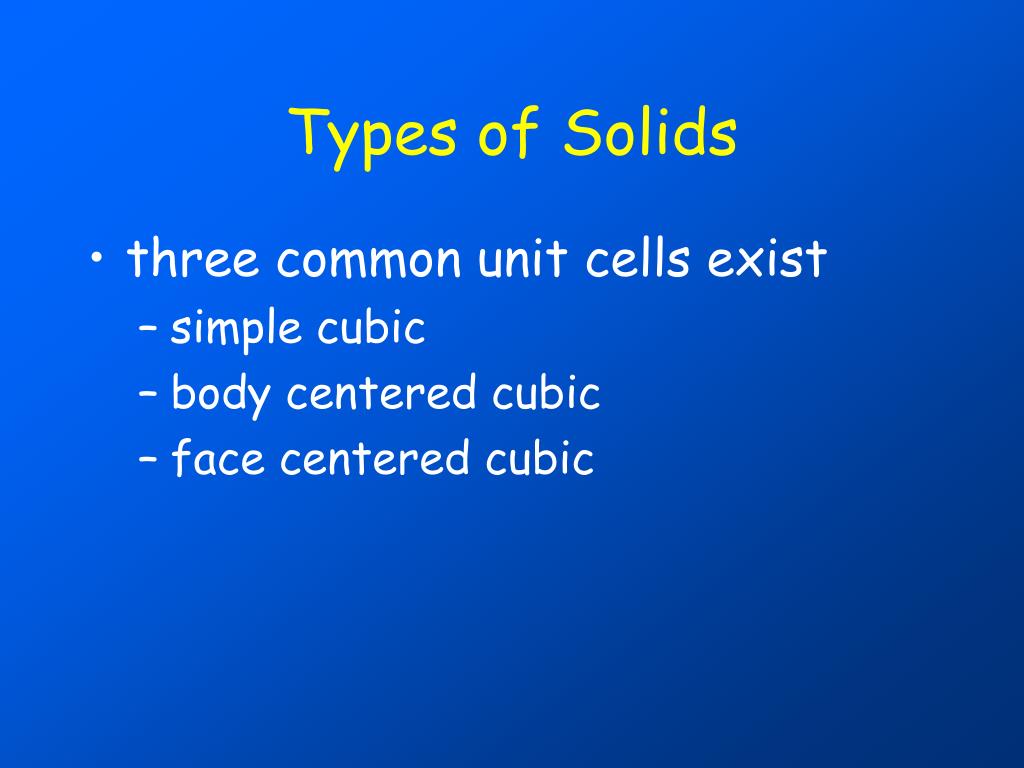 Types of Solids

• three common unit cells exist
  – simple cubic
  – body centered cubic
  – face centered cubic